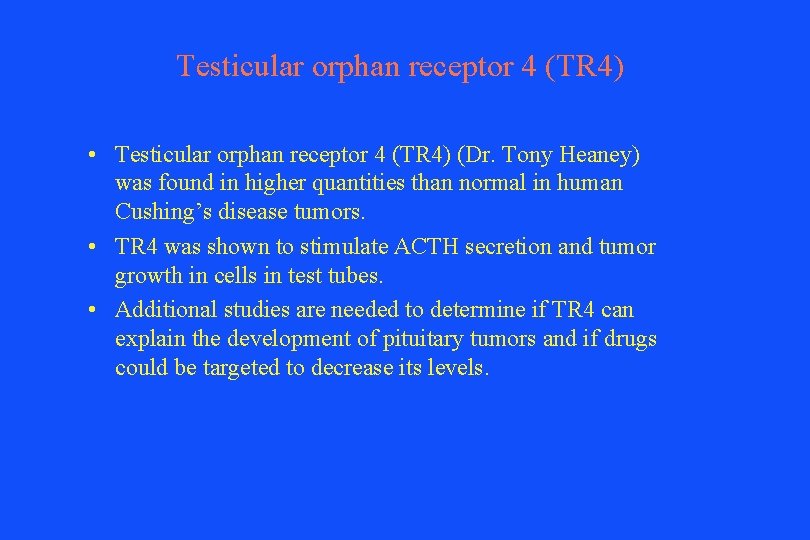 Testicular orphan receptor 4 (TR4)

• Testicular orphan receptor 4 (TR4) (Dr. Tony Heaney) was found in higher quantities than normal in human Cushing’s disease tumors.
• TR4 was shown to stimulate ACTH secretion and tumor growth in cells in test tubes.
• Additional studies are needed to determine if TR4 can explain the development of pituitary tumors and if drugs could be targeted to decrease its levels.